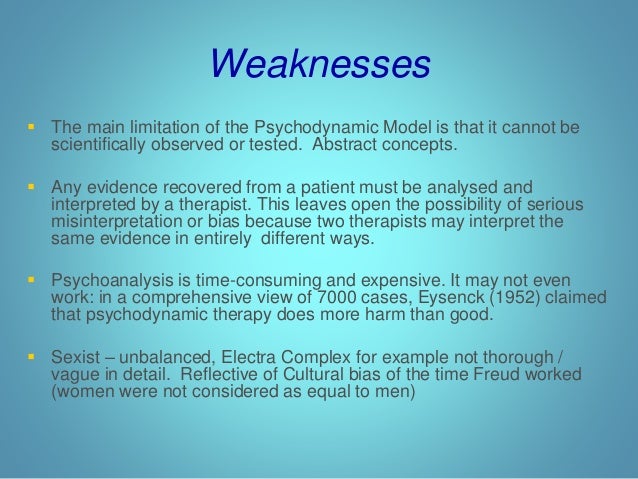 Weaknesses

▪ The main limitation of the Psychodynamic Model is that it cannot be scientifically observed or tested. Abstract concepts.

▪ Any evidence recovered from a patient must be analysed and interpreted by a therapist. This leaves open the possibility of serious misinterpretation or bias because two therapists may interpret the same evidence in entirely different ways.

▪ Psychoanalysis is time-consuming and expensive. It may not even work: in a comprehensive view of 7000 cases, Eysenck (1952) claimed that psychodynamic therapy does more harm than good.

▪ Sexist – unbalanced, Electra Complex for example not thorough / vague in detail. Reflective of Cultural bias of the time Freud worked (women were not considered as equal to men)